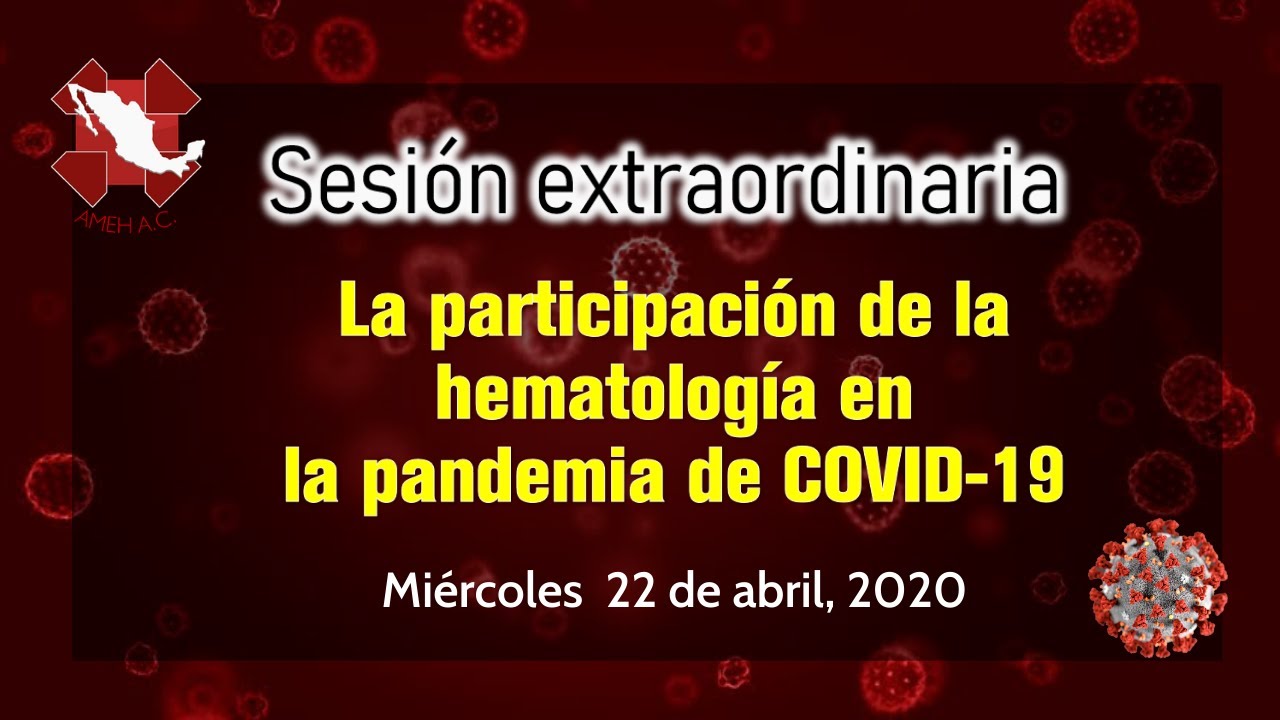 AMEH A.C.

Sesión extraordinaria

La participación de la hematología en la pandemia de COVID-19

Miércoles 22 de abril, 2020